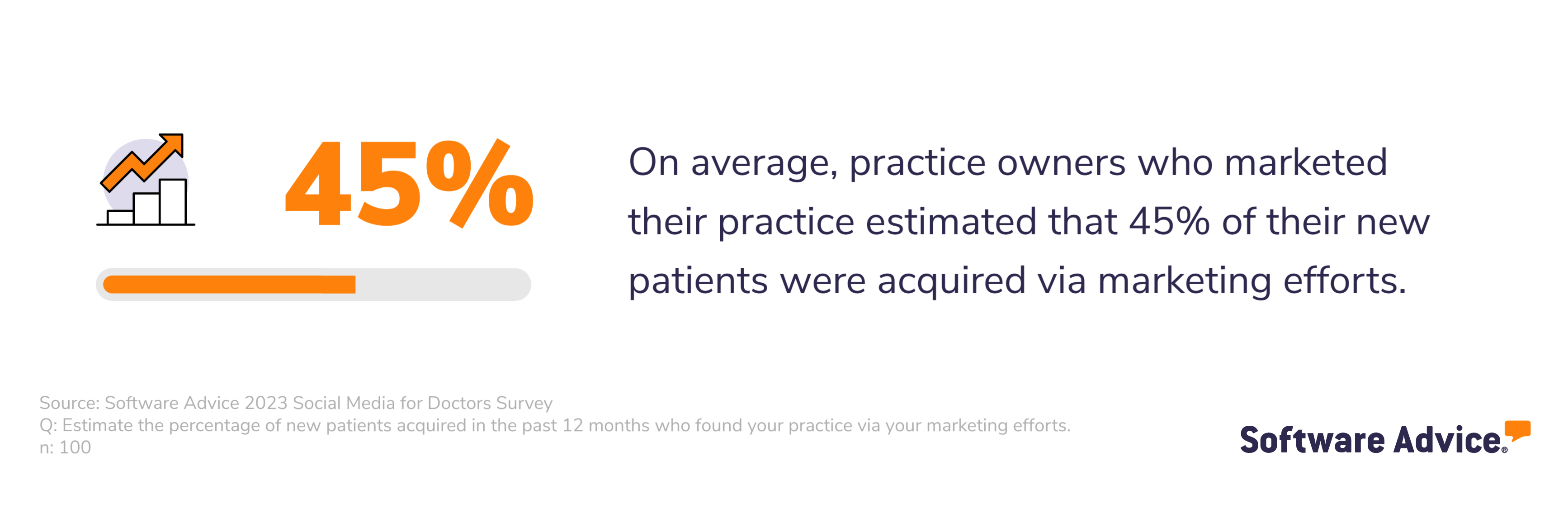 45%

On average, practice owners who marketed their practice estimated that 45% of their new patients were acquired via marketing efforts.

Source: Software Advice 2023 Social Media for Doctors Survey
Q: Estimate the percentage of new patients acquired in the past 12 months who found your practice via your marketing efforts.
n: 100

Software Advice®